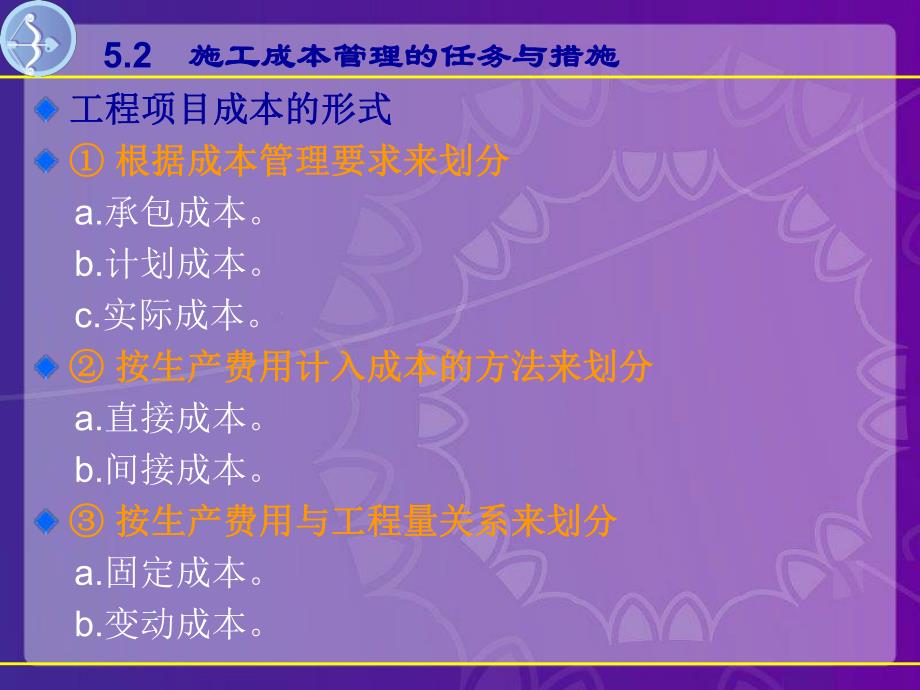 5.2 施工成本管理的任务与措施

工程项目成本的形式

① 根据成本管理要求来划分

a.承包成本。

b.计划成本。

c.实际成本。

② 按生产费用计入成本的方法来划分

a.直接成本。

b.间接成本。

③ 按生产费用与工程量关系来划分

a.固定成本。

b.变动成本。